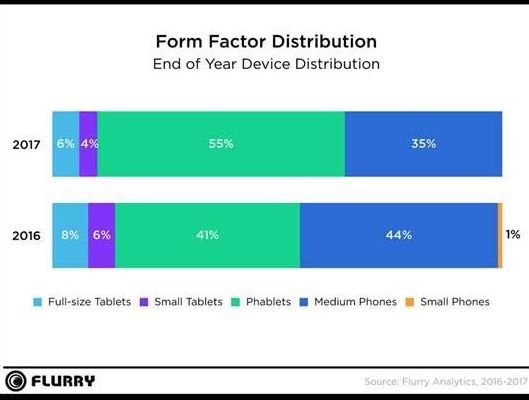 Form Factor Distribution
End of Year Device Distribution

2017 6% 4% 55% 35%

2016 8% 6% 41% 44% 1%

Full-size Tablets Small Tablets Phablets Medium Phones Small Phones

FLURRY

Source: Flurry Analytics, 2016-2017